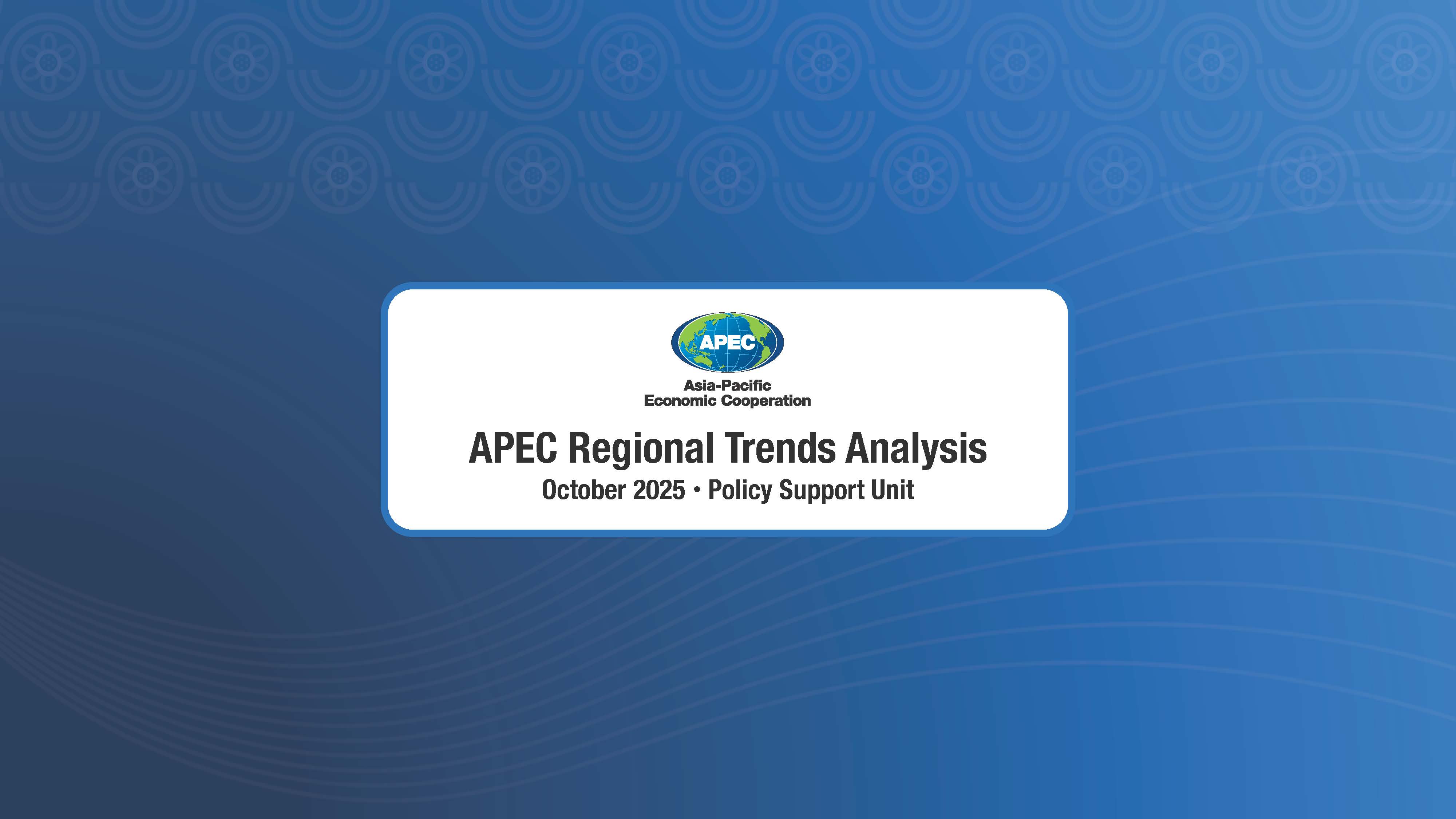 APEC

Asia-Pacific
Economic Cooperation

APEC Regional Trends Analysis

October 2025 • Policy Support Unit